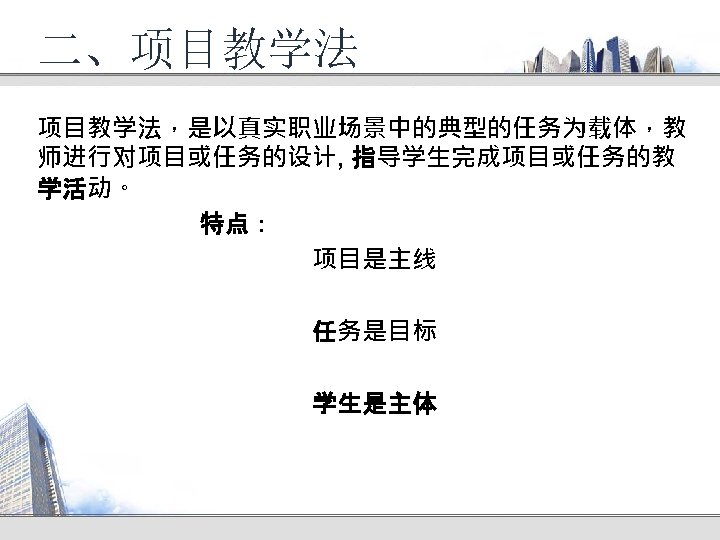 二、项目教学法

项目教学法，是以真实职业场景中的典型的任务为载体，教师进行对项目或任务的设计, 指导学生完成项目或任务的教学活动。

特点：

项目是主线

任务是目标

学生是主体